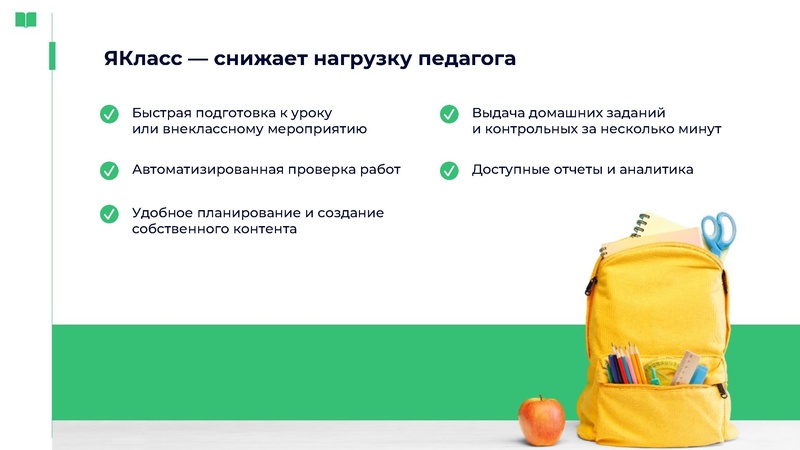 ЯКласс — снижает нагрузку педагога

Быстрая подготовка к уроку или внеклассному мероприятию

Автоматизированная проверка работ

Удобное планирование и создание собственного контента

Выдача домашних заданий и контрольных за несколько минут

Доступные отчеты и аналитика